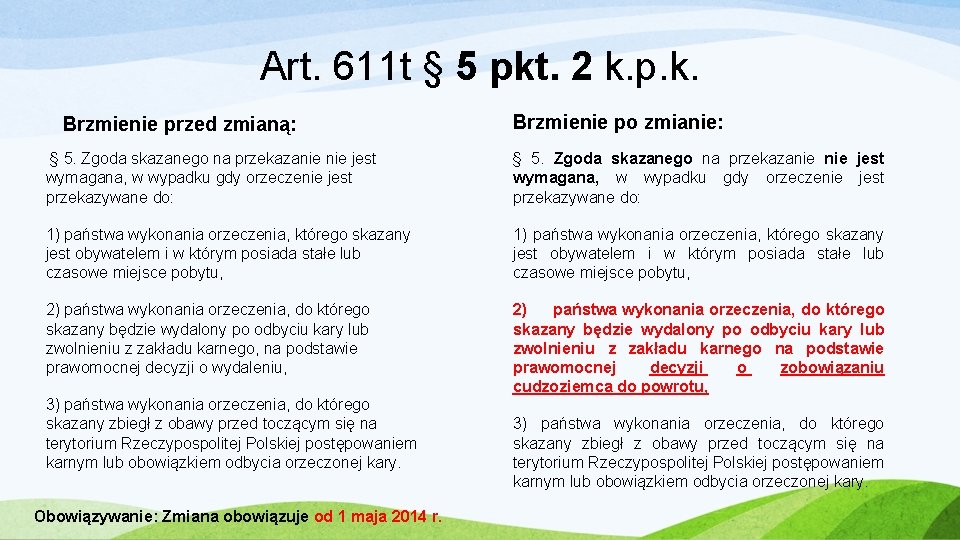 Art. 611t § 5 pkt. 2 k.p.k.

Brzmienie przed zmianą:

§ 5. Zgoda skazanego na przekazanie nie jest wymagana, w wypadku gdy orzeczenie jest przekazywane do:

1) państwa wykonania orzeczenia, którego skazany jest obywatelem i w którym posiada stałe lub czasowe miejsce pobytu,

2) państwa wykonania orzeczenia, do którego skazany będzie wydalony po odbyciu kary lub zwolnieniu z zakładu karnego, na podstawie prawomocnej decyzji o wydaleniu,

3) państwa wykonania orzeczenia, do którego skazany zbiegł z obawy przed toczącym się na terytorium Rzeczypospolitej Polskiej postępowaniem karnym lub obowiązkiem odbycia orzeczonej kary.

Brzmienie po zmianie:

§ 5. Zgoda skazanego na przekazanie nie jest wymagana, w wypadku gdy orzeczenie jest przekazywane do:

1) państwa wykonania orzeczenia, którego skazany jest obywatelem i w którym posiada stałe lub czasowe miejsce pobytu,

2) państwa wykonania orzeczenia, do którego skazany będzie wydalony po odbyciu kary lub zwolnieniu z zakładu karnego na podstawie prawomocnej decyzji o zobowiązaniu cudzoziemca do powrotu,

3) państwa wykonania orzeczenia, do którego skazany zbiegł z obawy przed toczącym się na terytorium Rzeczypospolitej Polskiej postępowaniem karnym lub obowiązkiem odbycia orzeczonej kary.

Obowiązywanie: Zmiana obowiązuje od 1 maja 2014 r.